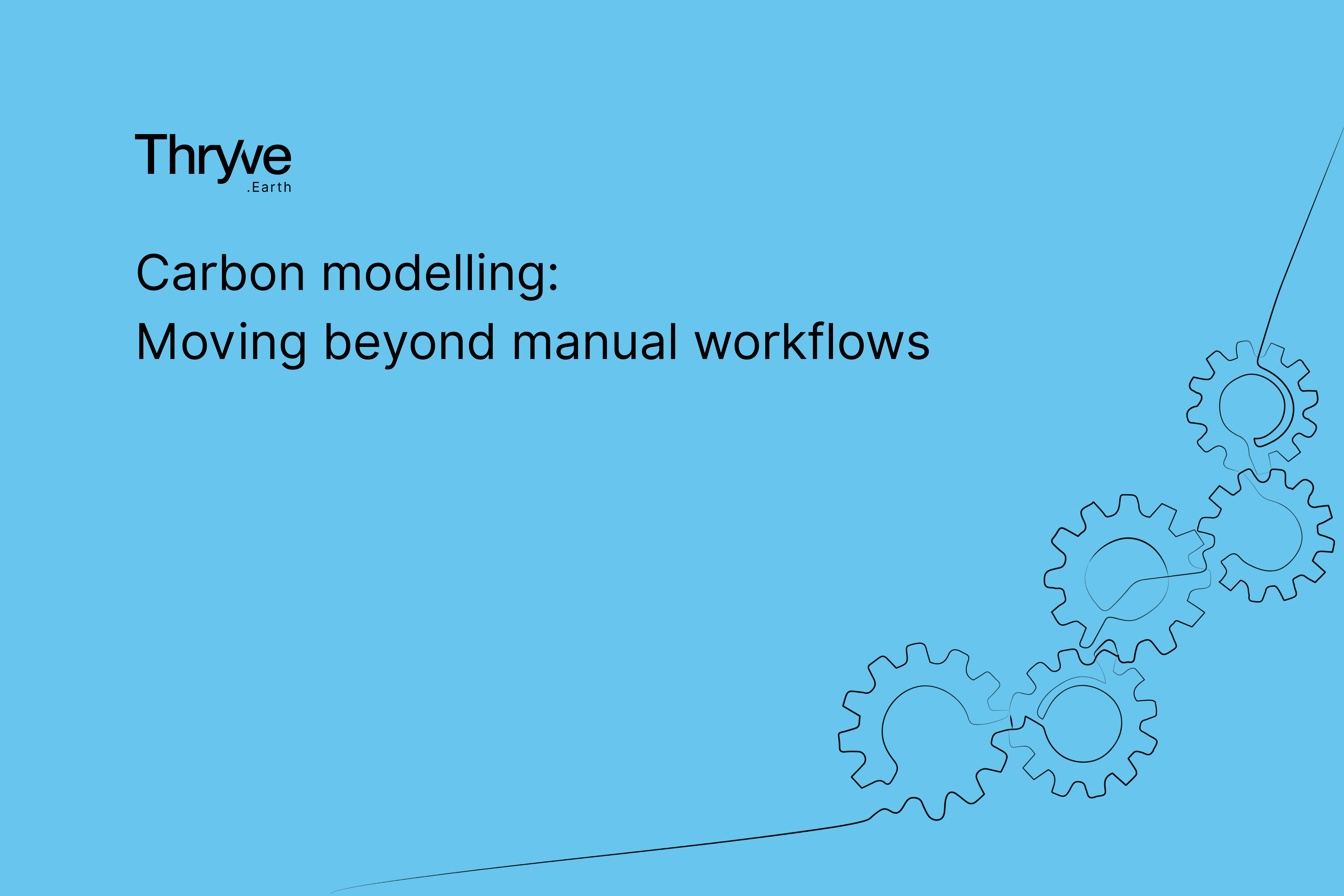 Thryve
.Earth

Carbon modelling:
Moving beyond manual workflows